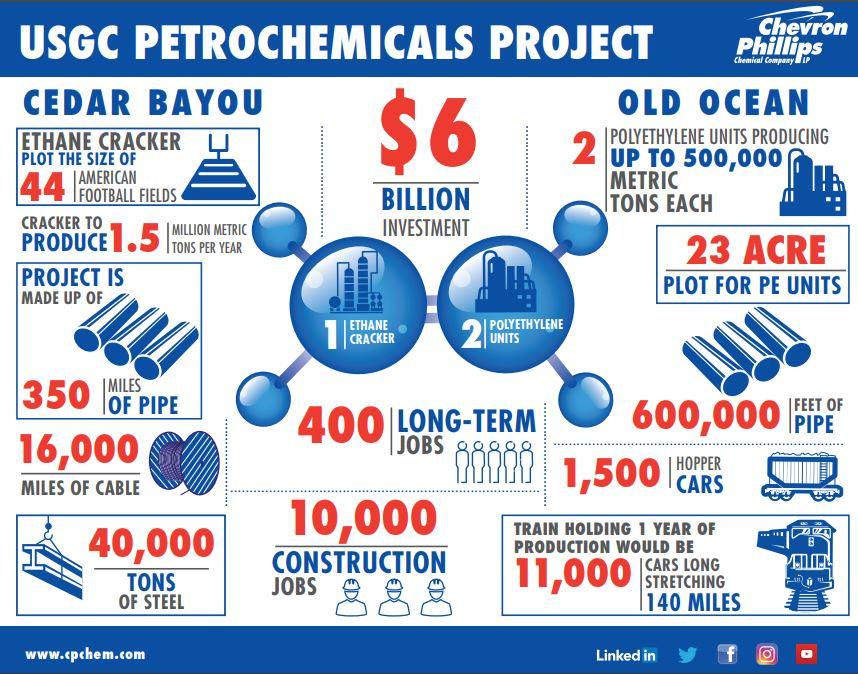 USGC PETROCHEMICALS PROJECT

Chevron Phillips Chemical Company LP

CEDAR BAYOU

ETHANE CRACKER PLOT THE SIZE OF 44 AMERICAN FOOTBALL FIELDS

CRACKER TO PRODUCE 1.5 MILLION METRIC TONS PER YEAR

PROJECT IS MADE UP OF 350 MILES OF PIPE

16,000 MILES OF CABLE

40,000 TONS OF STEEL

$6 BILLION INVESTMENT

1 ETHANE CRACKER

2 POLYETHYLENE UNITS

400 LONG-TERM JOBS

10,000 CONSTRUCTION JOBS

OLD OCEAN

2 POLYETHYLENE UNITS PRODUCING UP TO 500,000 METRIC TONS EACH

23 ACRE PLOT FOR PE UNITS

600,000 FEET OF PIPE

1,500 HOPPER CARS

TRAIN HOLDING 1 YEAR OF PRODUCTION WOULD BE 11,000 CARS LONG STRETCHING 140 MILES

www.cpchem.com

Linked in